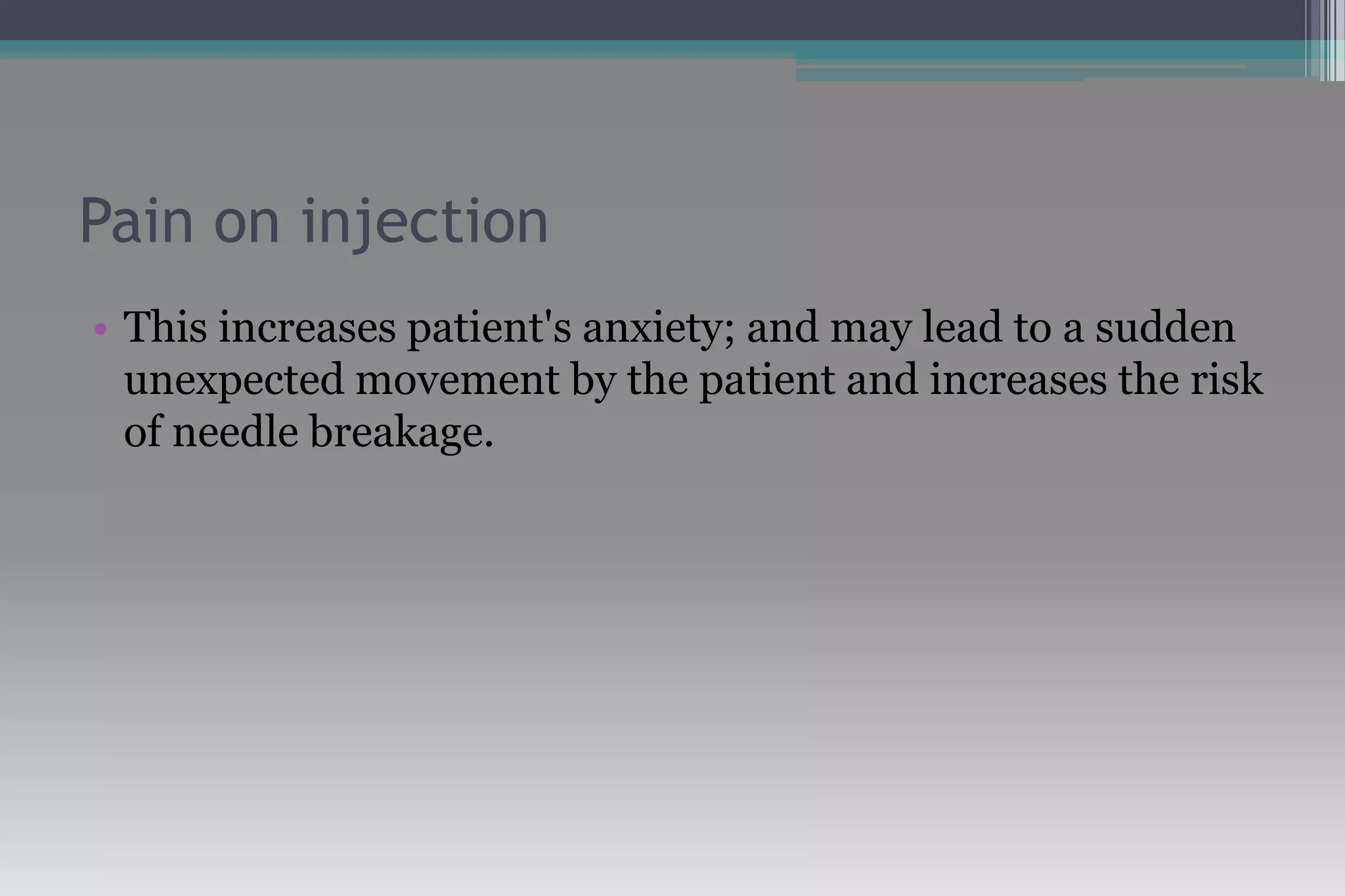 Pain on injection

• This increases patient's anxiety; and may lead to a sudden unexpected movement by the patient and increases the risk of needle breakage.